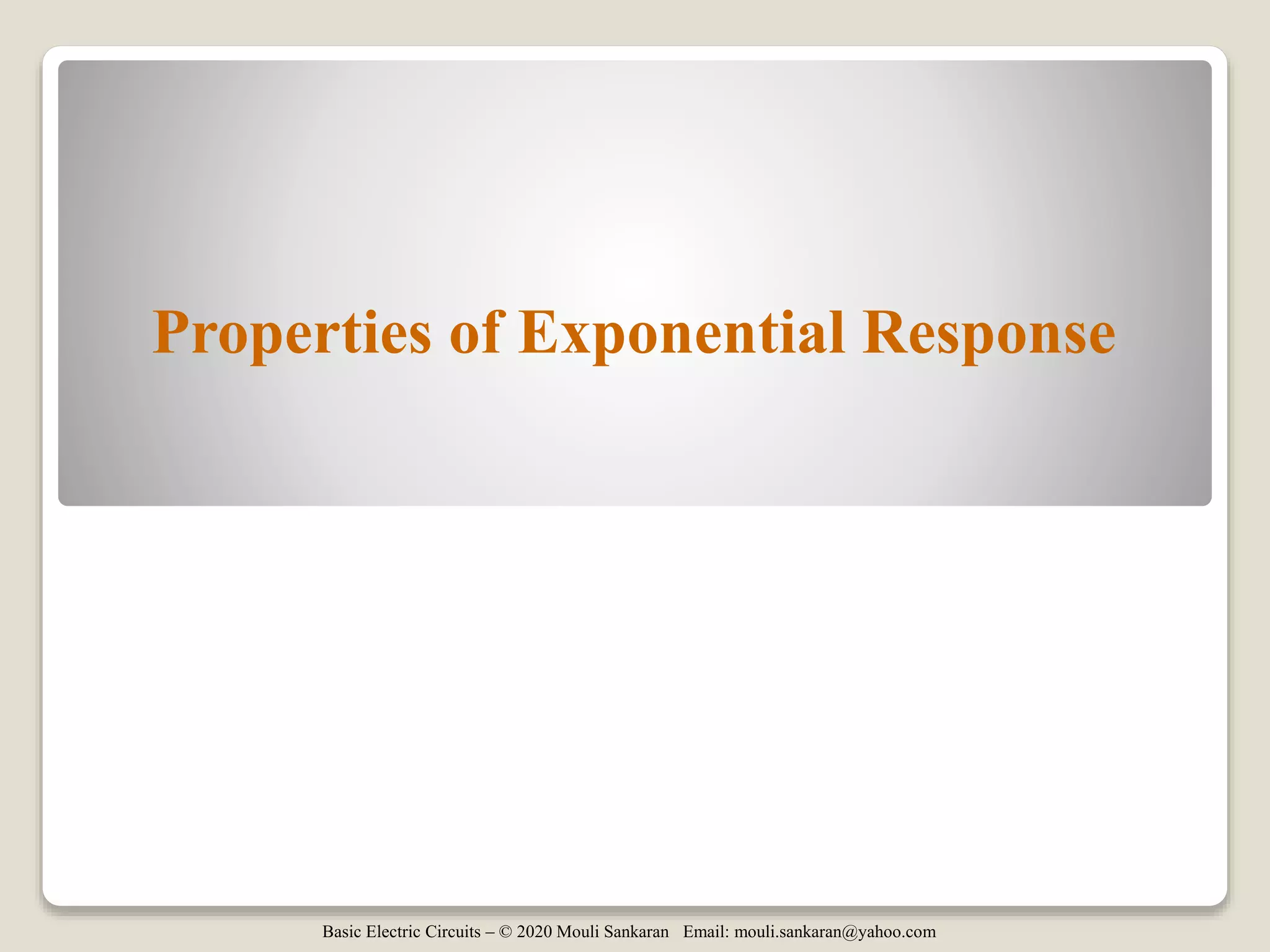 Properties of Exponential Response

Basic Electric Circuits – © 2020 Mouli Sankaran Email: mouli.sankaran@yahoo.com